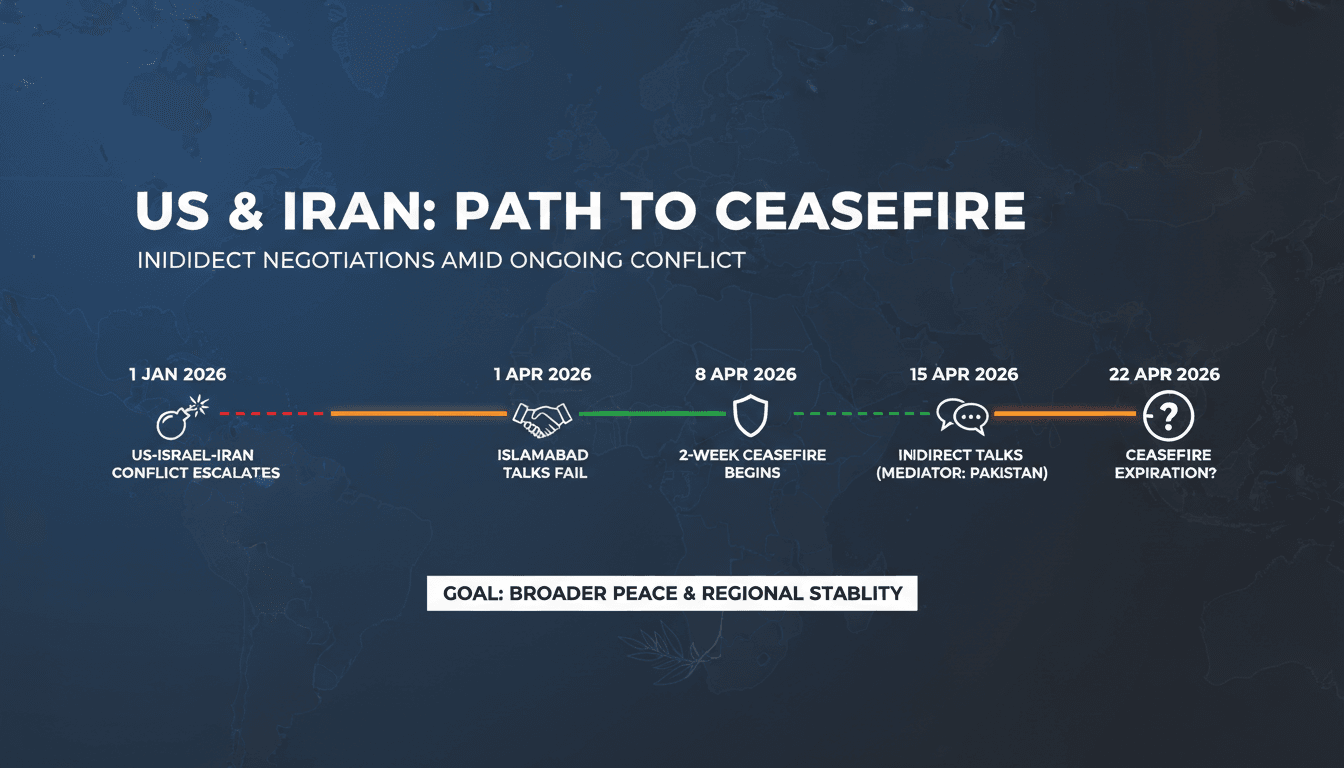 US & IRAN: PATH TO CEASEFIRE

INIDIDECT NEGOTIATIONS AMID ONGOING CONFLICT

1 JAN 2026
US-ISRAEL-IRAN CONFLICT ESCALATES

1 APR 2026
ISLAMABAD TALKS FAIL

8 APR 2026
2-WEEK CEASEFIRE BEGINS

15 APR 2026
INIDIRECT TALKS (MEDIATOR: PAKISTAN)

22 APR 2026
CEASEFIRE EXPIRATION?

GOAL: BROADER PEACE & REGIONAL STABLITY